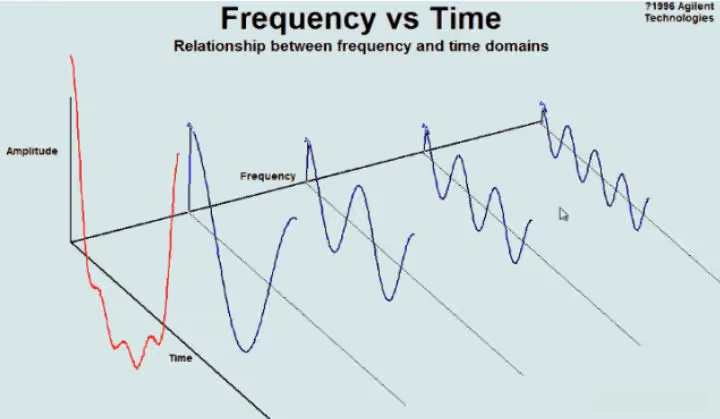 Frequency vs Time

Relationship between frequency and time domains

?1996 Agilent Technologies

Amplitude

Frequency

Time